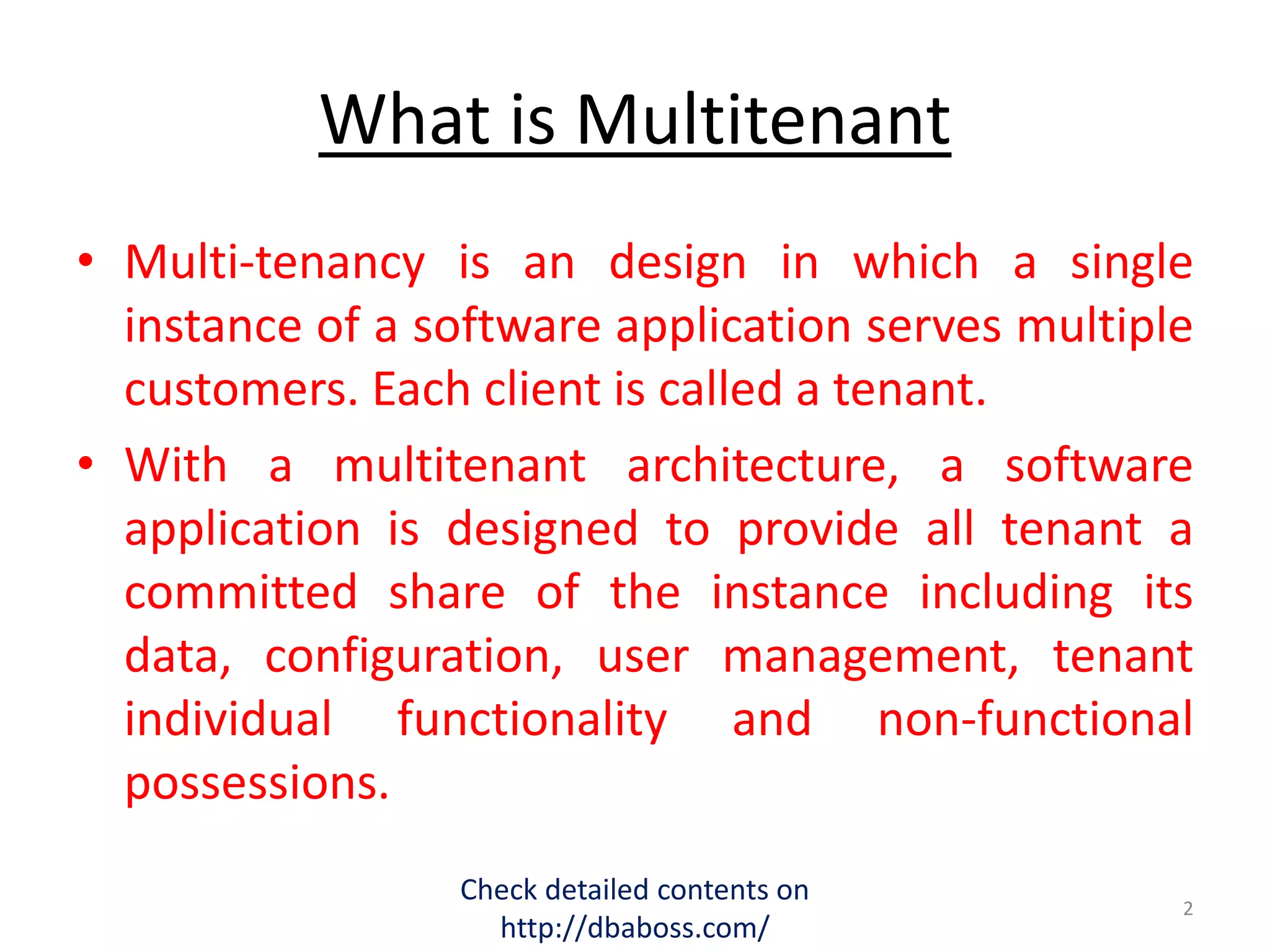 What is Multitenant

• Multi-tenancy is an design in which a single instance of a software application serves multiple customers. Each client is called a tenant.

• With a multitenant architecture, a software application is designed to provide all tenant a committed share of the instance including its data, configuration, user management, tenant individual functionality and non-functional possessions.

Check detailed contents on http://dbaboss.com/

2